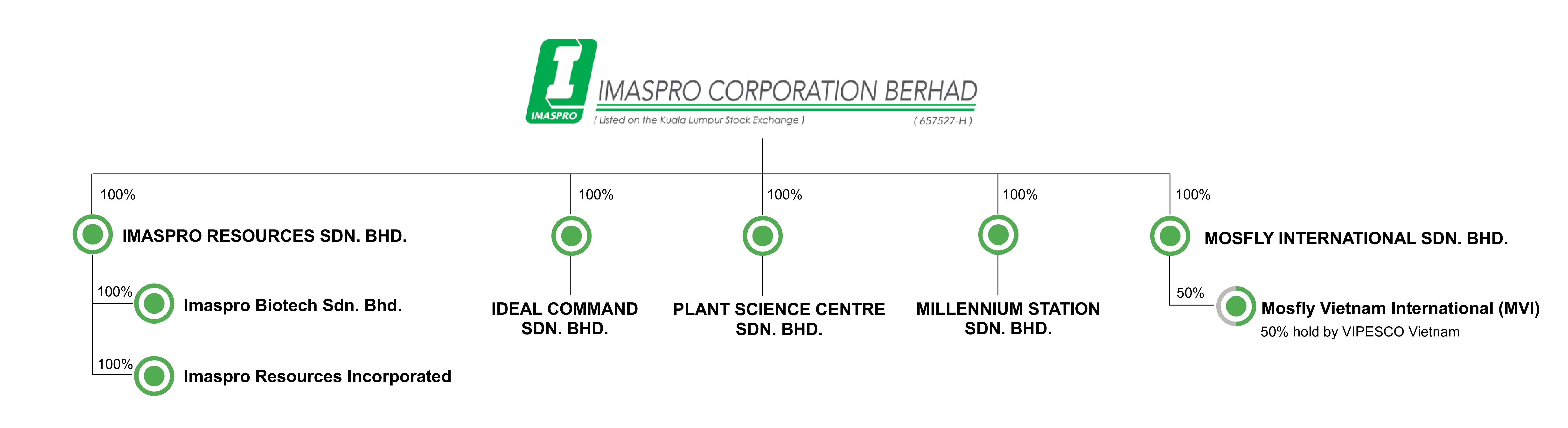 IMASPRO

IMASPRO CORPORATION BERHAD

( Listed on the Kuala Lumpur Stock Exchange ) ( 657527-H )

100%

IMASPRO RESOURCES SDN. BHD.

100%

Imaspro Biotech Sdn. Bhd.

100%

Imaspro Resources Incorporated

100%

IDEAL COMMAND SDN. BHD.

100%

PLANT SCIENCE CENTRE SDN. BHD.

100%

MILLENNIUM STATION SDN. BHD.

100%

MOSFLY INTERNATIONAL SDN. BHD.

50%

Mosfly Vietnam International (MVI)

50% hold by VIPESCO Vietnam